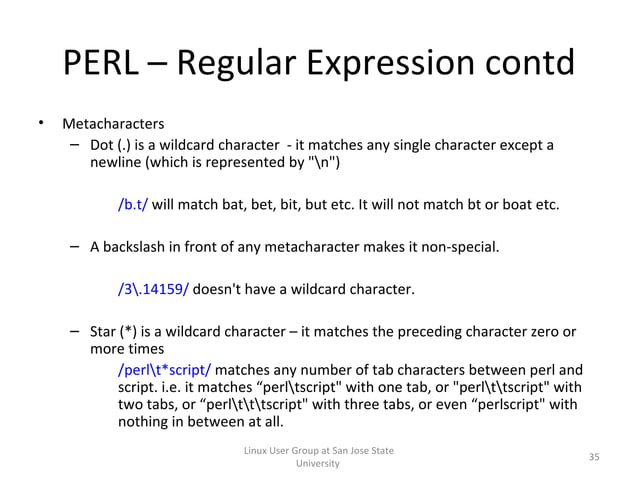 PERL – Regular Expression contd

• Metacharacters

– Dot (.) is a wildcard character - it matches any single character except a newline (which is represented by "\n")

/b.t/ will match bat, bet, bit, but etc. It will not match bt or boat etc.

– A backslash in front of any metacharacter makes it non-special.

/3\.14159/ doesn't have a wildcard character.

– Star (*) is a wildcard character – it matches the preceding character zero or more times

/perl\t*script/ matches any number of tab characters between perl and script. i.e. it matches “perl\tscript" with one tab, or "perl\t\tscript" with two tabs, or “perl\t\t\tscript" with three tabs, or even “perlscript" with nothing in between at all.

Linux User Group at San Jose State University

35